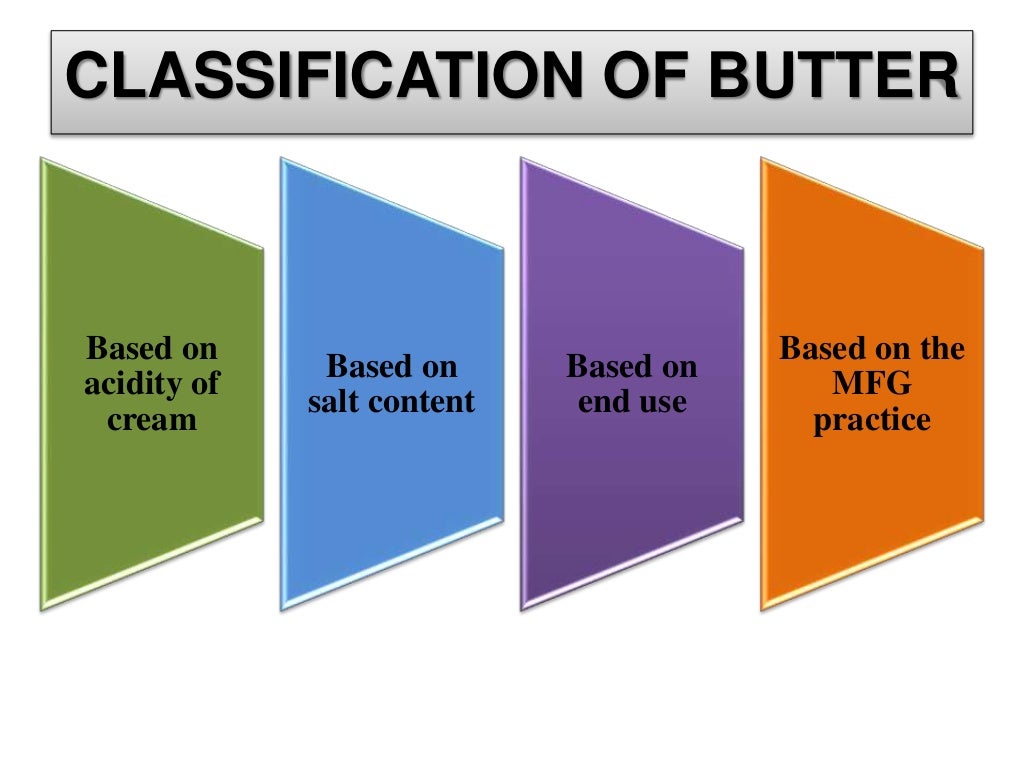 CLASSIFICATION OF BUTTER

Based on acidity of cream

Based on salt content

Based on end use

Based on the MFG practice